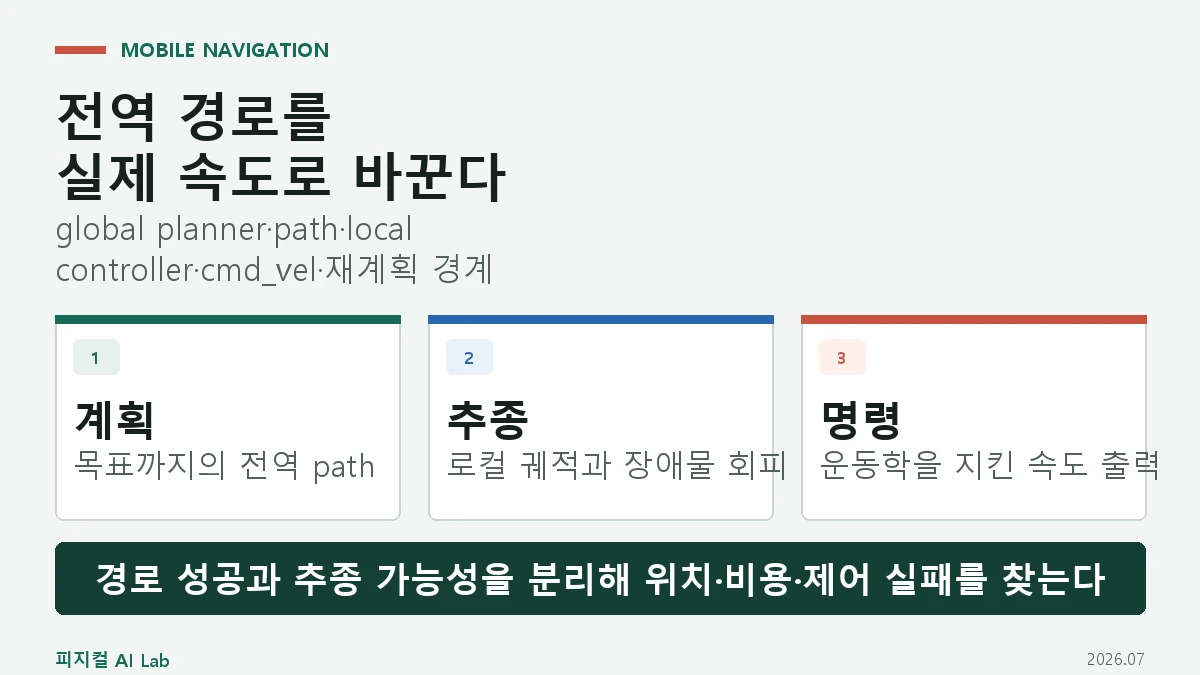 MOBILE NAVIGATION

전역 경로를
실제 속도로 바꾼다

global planner·path·local controller·cmd_vel·재계획 경계

1

계획

목표까지의 전역 path

2

추종

로컬 궤적과 장애물 회피

3

명령

운동학을 지킨 속도 출력

경로 성공과 추종 가능성을 분리해 위치·비용·제어 실패를 찾는다

피지컬 AI Lab

2026.07